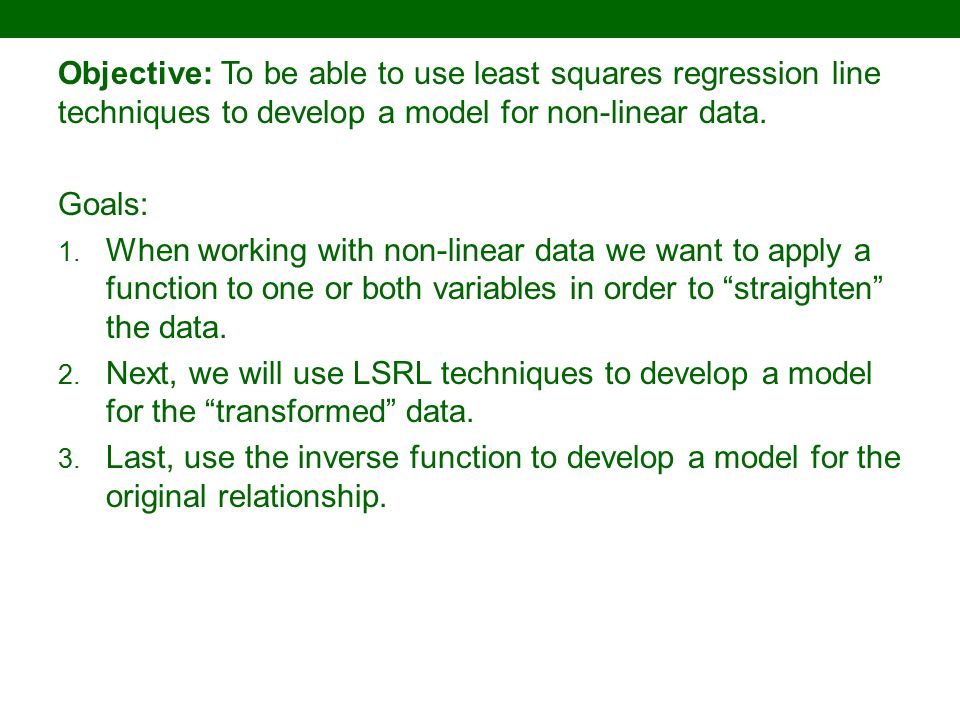 Objective: To be able to use least squares regression line techniques to develop a model for non-linear data.

Goals:
1. When working with non-linear data we want to apply a function to one or both variables in order to “straighten” the data.
2. Next, we will use LSRL techniques to develop a model for the “transformed” data.
3. Last, use the inverse function to develop a model for the original relationship.